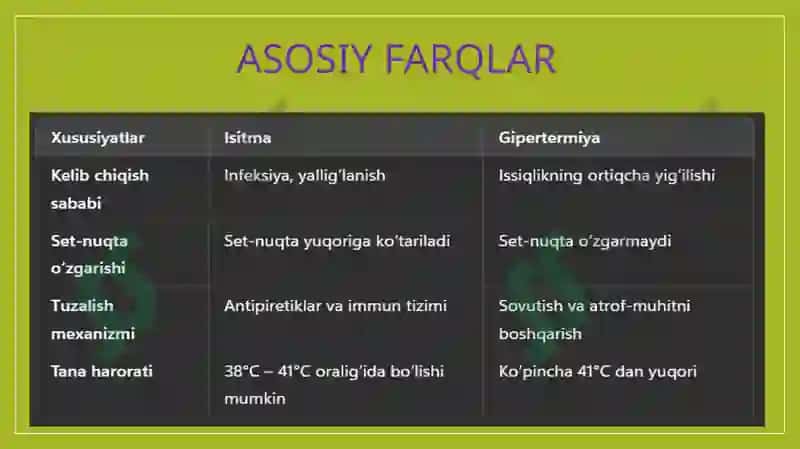 ASOSIY FARQLAR

| Xususiyatlar | Isitma | Gipertermiya |
|---|---|---|
| Kelib chiqish sababi | Infeksiya, yallig'lanish | Issiqlikning ortiqcha yig'ilishi |
| Set-nuqta o'zgarishi | Set-nuqta yuqoriga ko'tariladi | Set-nuqta o'zgarmaydi |
| Tuzalish mexanizmi | Antipiretiklar va immun tizimi | Sovutish va atrof-muhitni boshqarish |
| Tana harorati | 38°C – 41°C oralig'ida bo'lishi mumkin | Ko'pincha 41°C dan yuqori |